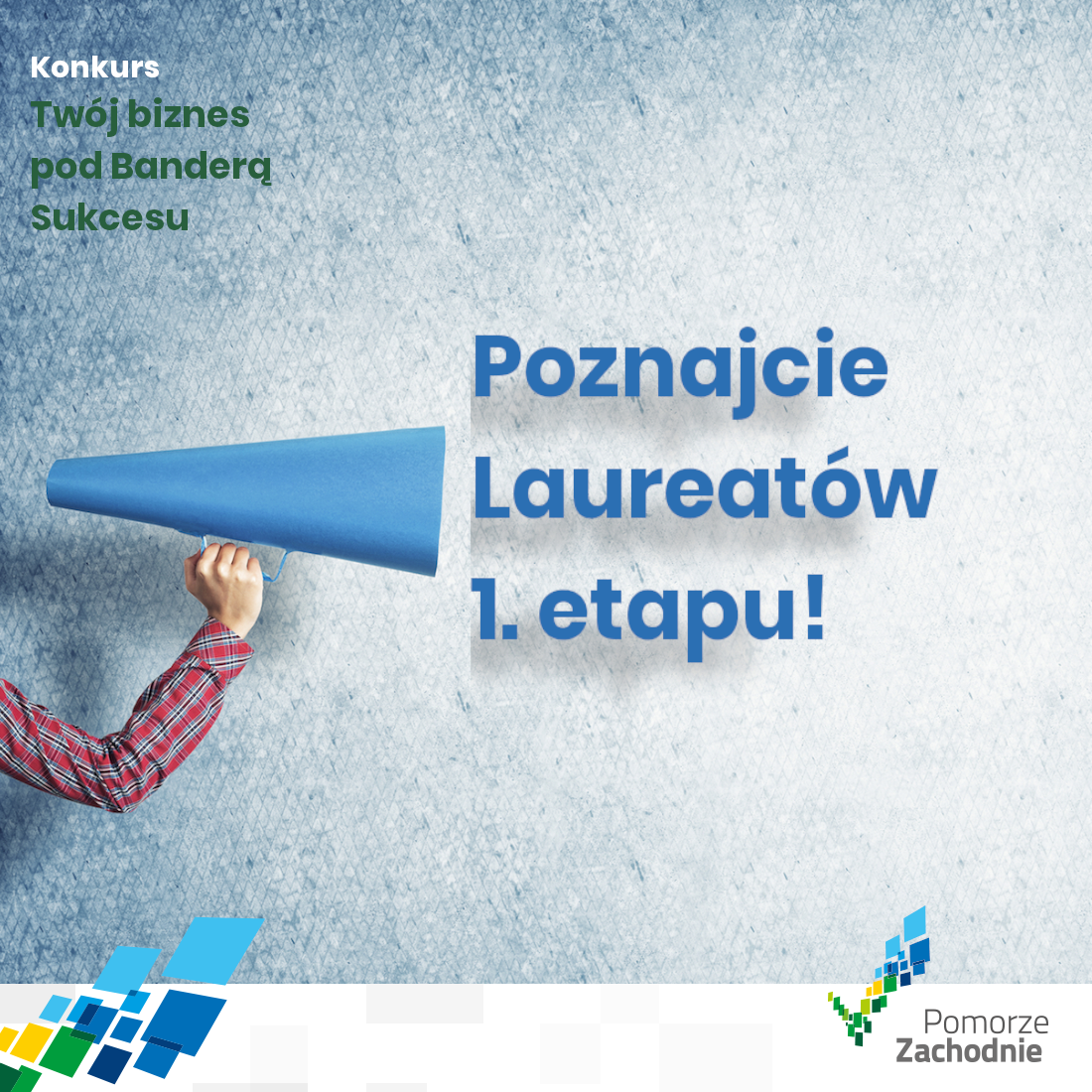 Konkurs
Twój biznes pod Banderą Sukcesu

Poznajcie Laureatów 1. etapu!

Pomorze Zachodnie